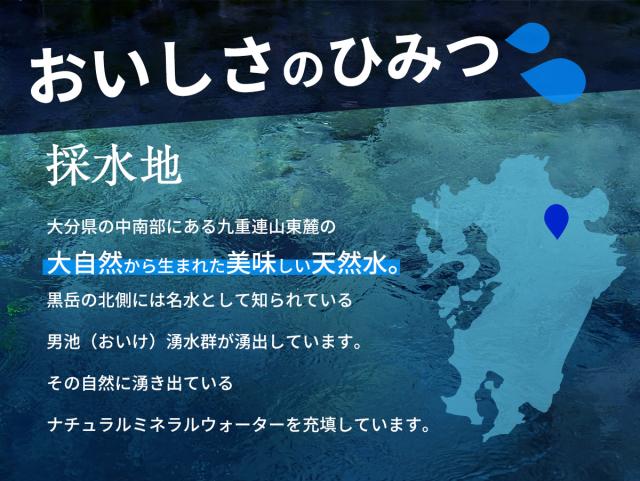 おいしさのひみつ

採水地

大分県の中南部にある九重連山東麓の

大自然から生まれた美味しい天然水。

黒岳の北側には名水として知られている

男池（おいけ）湧水群が湧出しています。

その自然に湧き出ている

ナチュラルミネラルウォーターを充填しています。